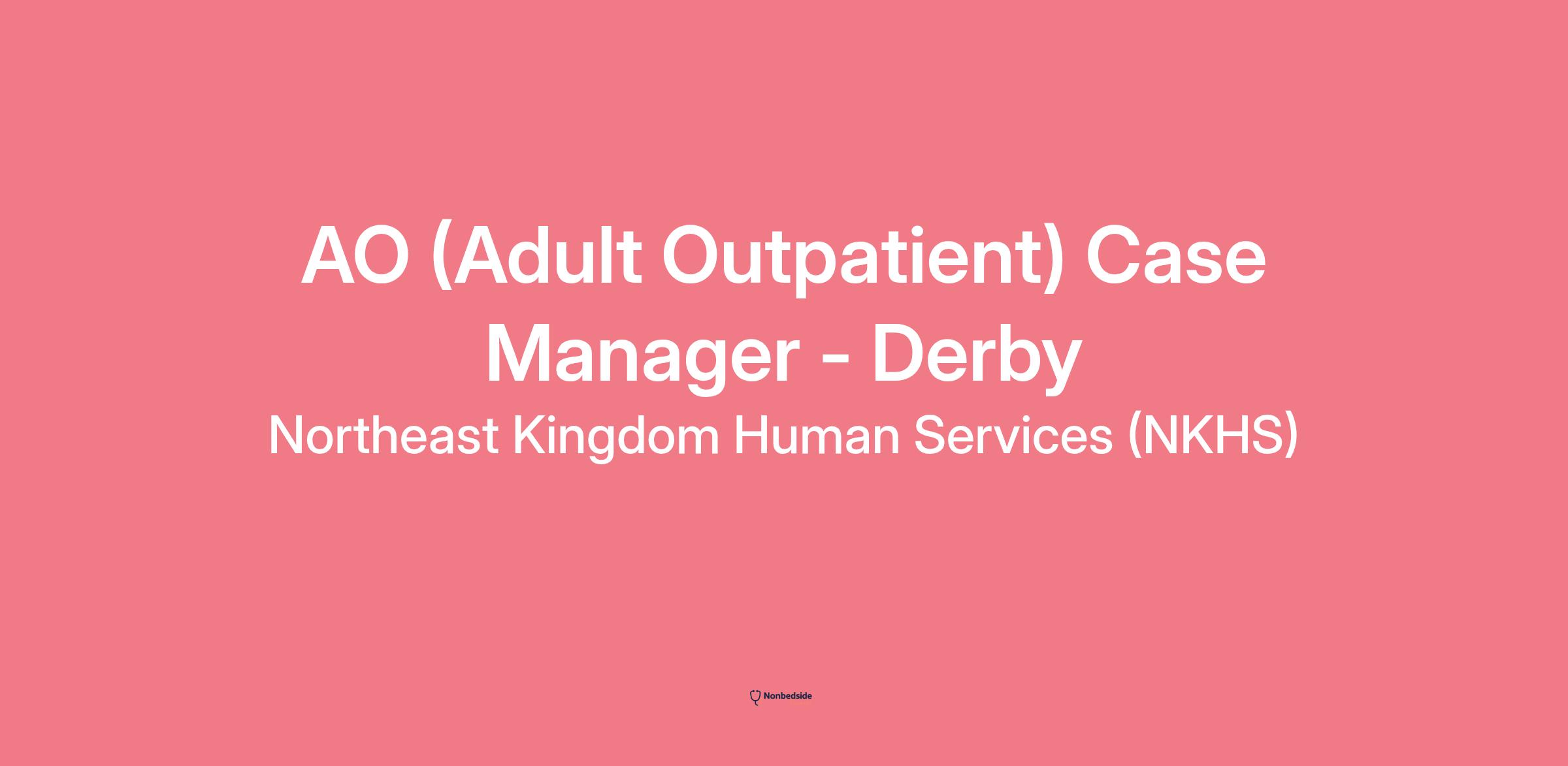 AO (Adult Outpatient) Case Manager - Derby
Northeast Kingdom Human Services (NKHS)

Nonbedside